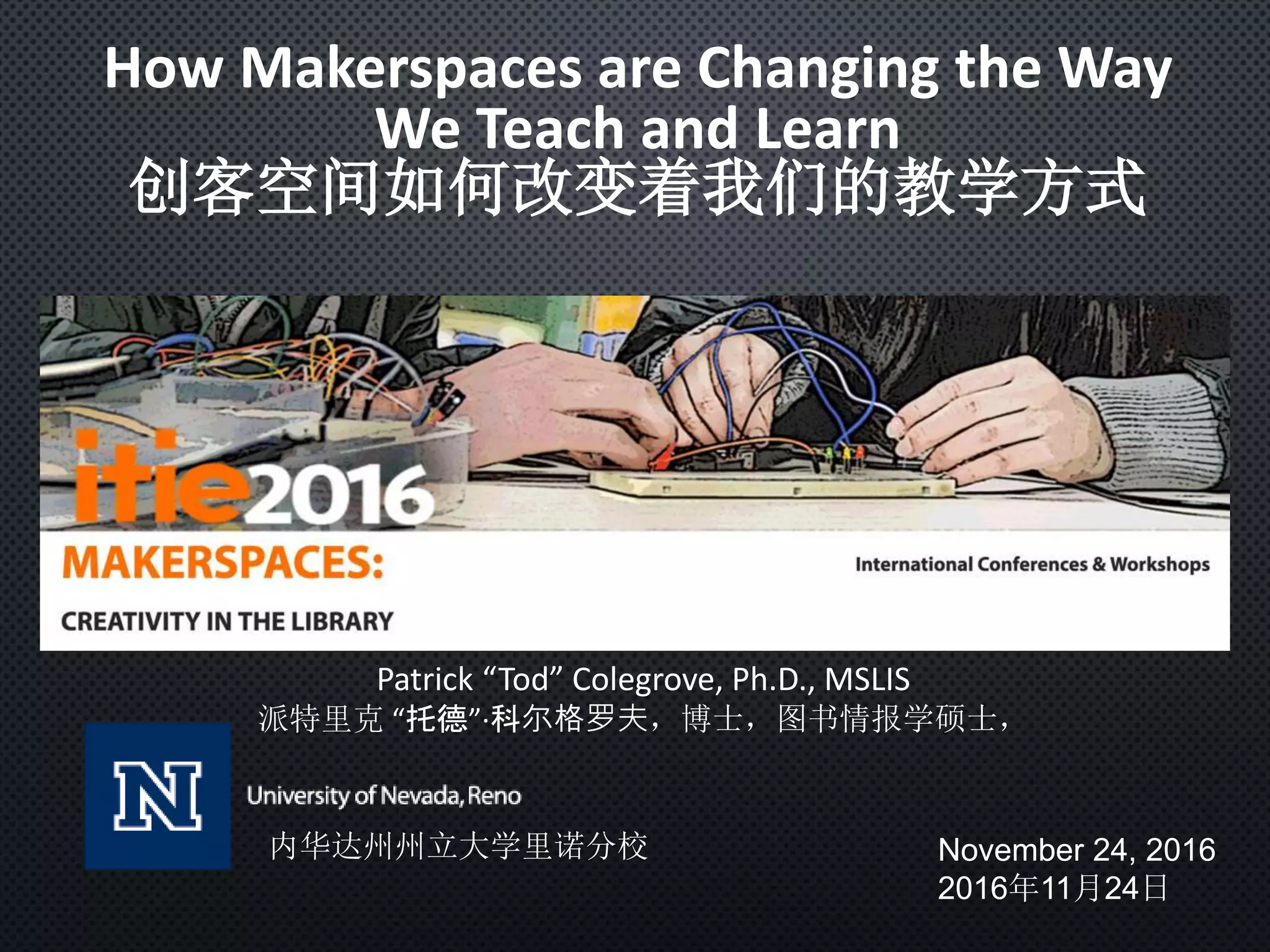 How Makerspaces are Changing the Way We Teach and Learn
创客空间如何改变着我们的教学方式

itie2016
MAKERSPACES:
CREATIVITY IN THE LIBRARY
International Conferences & Workshops

Patrick “Tod” Colegrove, Ph.D., MSLIS
派特里克 “托德”·科尔格罗夫，博士，图书情报学硕士，

N
University of Nevada, Reno
内华达州州立大学里诺分校

November 24, 2016
2016年11月24日